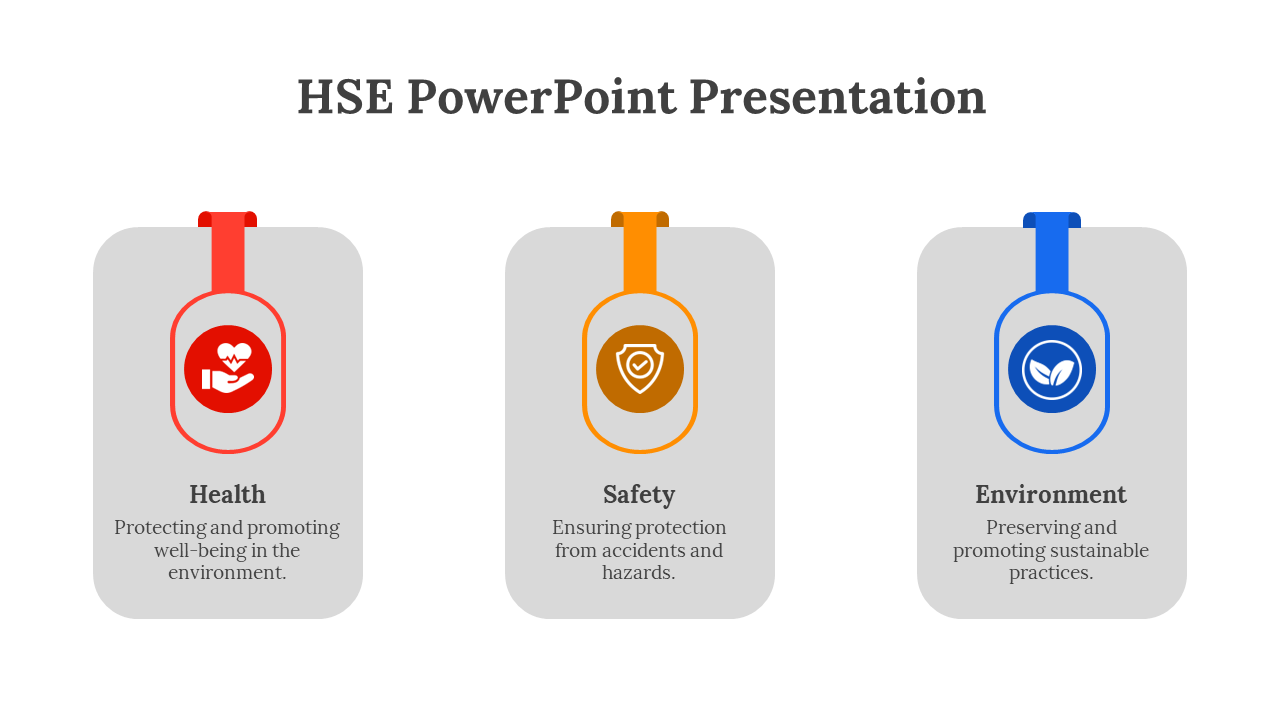 HSE PowerPoint Presentation

Health
Protecting and promoting well-being in the environment.

Safety
Ensuring protection from accidents and hazards.

Environment
Preserving and promoting sustainable practices.